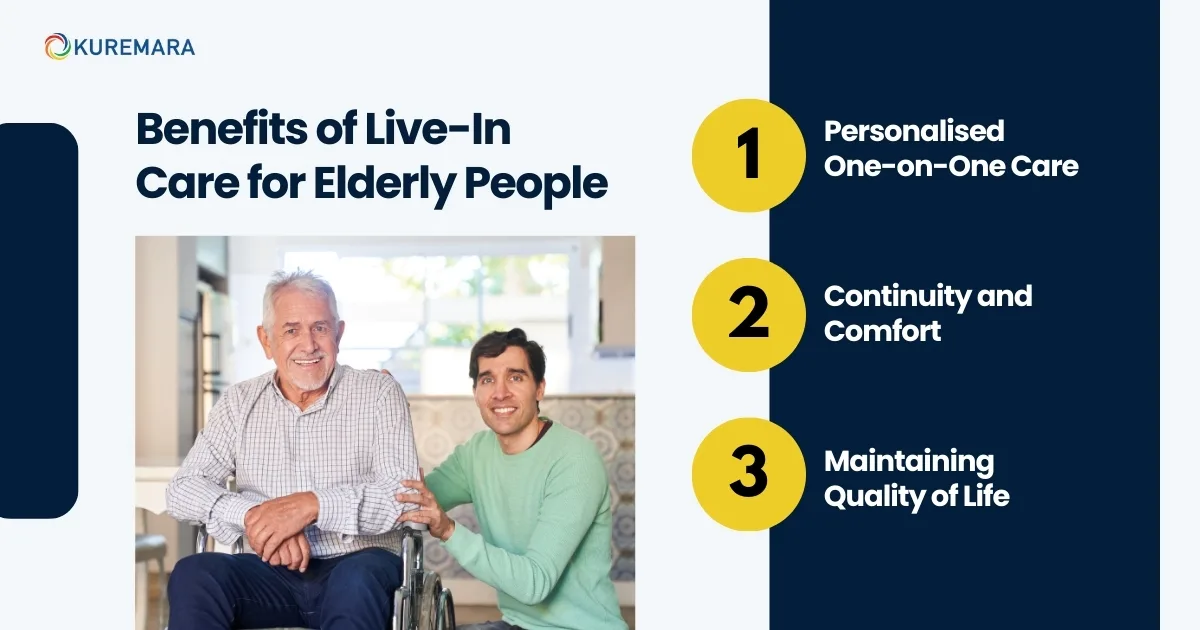 KUREMARA

Benefits of Live-In Care for Elderly People

1
Personalised One-on-One Care

2
Continuity and Comfort

3
Maintaining Quality of Life